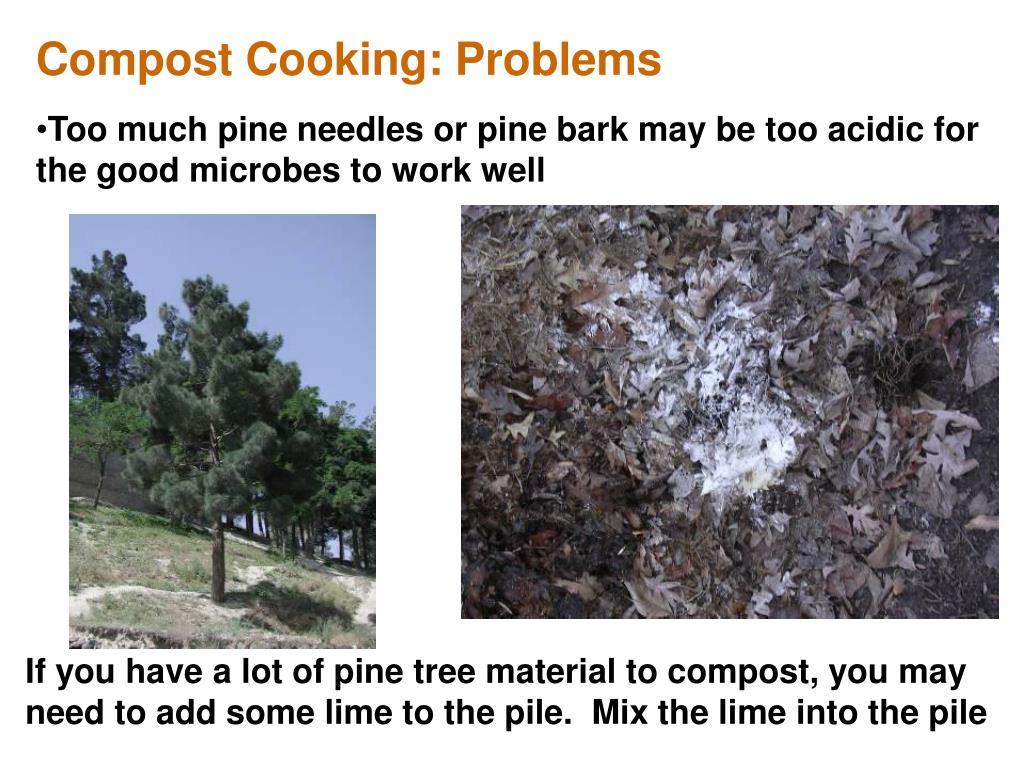 Compost Cooking: Problems

•Too much pine needles or pine bark may be too acidic for the good microbes to work well

If you have a lot of pine tree material to compost, you may need to add some lime to the pile. Mix the lime into the pile